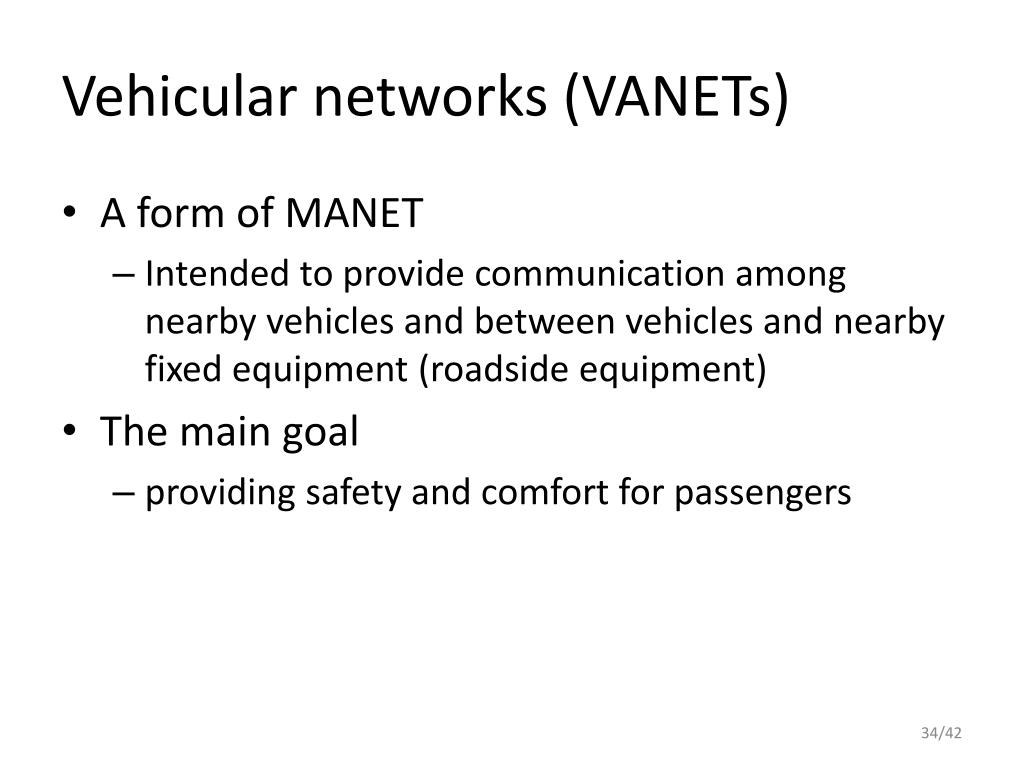 Vehicular networks (VANETs)

• A form of MANET
 – Intended to provide communication among nearby vehicles and between vehicles and nearby fixed equipment (roadside equipment)
• The main goal
 – providing safety and comfort for passengers

34/42